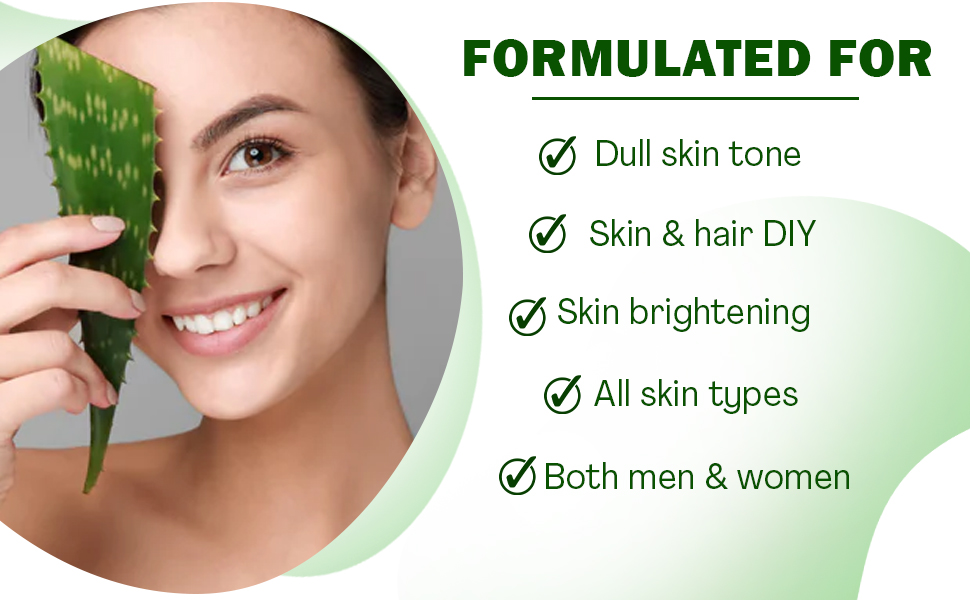 FORMULATED FOR

Dull skin tone

Skin & hair DIY

Skin brightening

All skin types

Both men & women